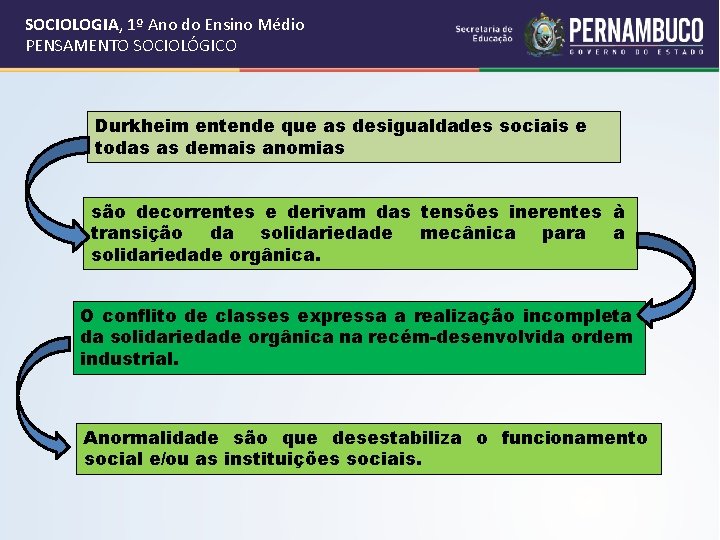 SOCIOLOGIA, 1º Ano do Ensino Médio
PENSAMENTO SOCIOLÓGICO

Secretaria de Educação
PERNAMBUCO
GOVERNO DO ESTADO

Durkheim entende que as desigualdades sociais e todas as demais anomias

são decorrentes e derivam das tensões inerentes à transição da solidariedade mecânica para a solidariedade orgânica.

O conflito de classes expressa a realização incompleta da solidariedade orgânica na recém-desenvolvida ordem industrial.

Anormalidade são que desestabiliza o funcionamento social e/ou as instituições sociais.